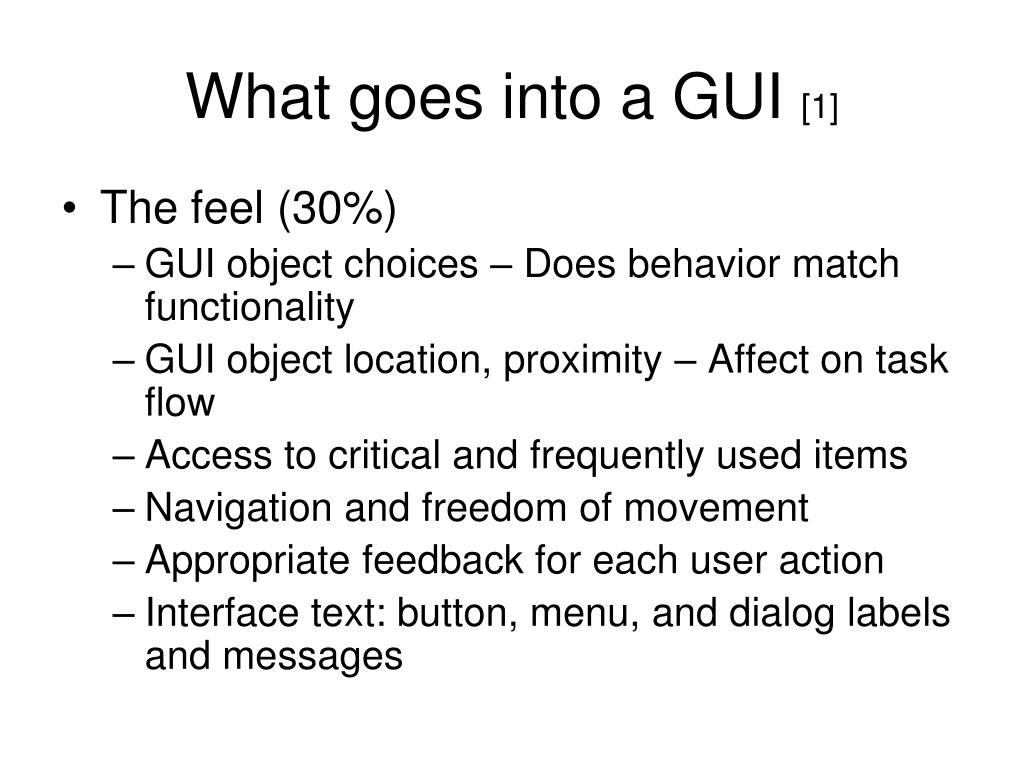 What goes into a GUI [1]

• The feel (30%)
– GUI object choices – Does behavior match functionality
– GUI object location, proximity – Affect on task flow
– Access to critical and frequently used items
– Navigation and freedom of movement
– Appropriate feedback for each user action
– Interface text: button, menu, and dialog labels and messages